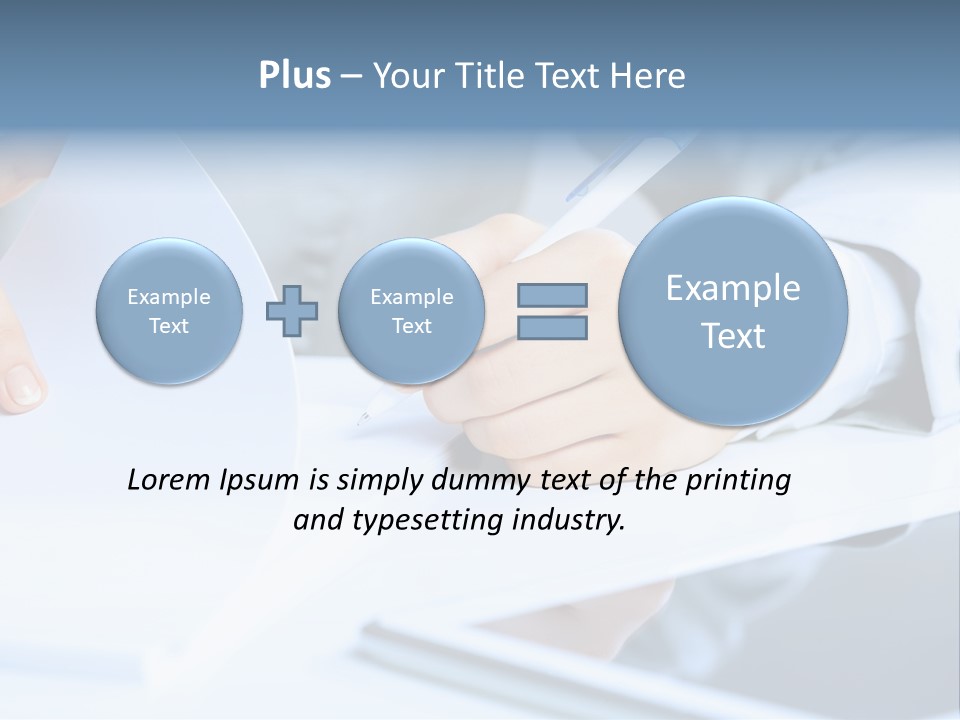 Plus – Your Title Text Here

Example Text

Example Text

Example Text

Lorem Ipsum is simply dummy text of the printing and typesetting industry.